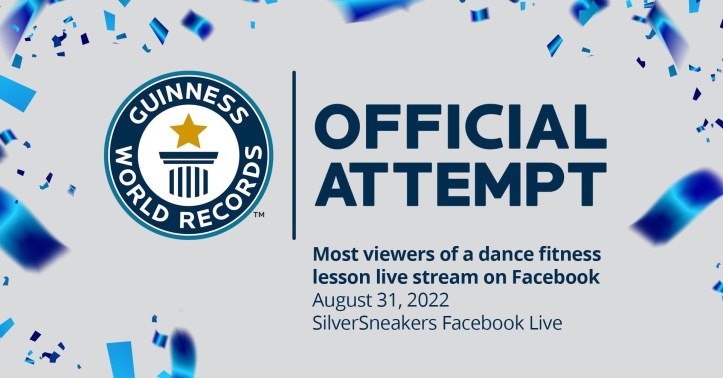 GUINNESS WORLD RECORDS™

OFFICIAL ATTEMPT

Most viewers of a dance fitness lesson live stream on Facebook
August 31, 2022
SilverSneakers Facebook Live